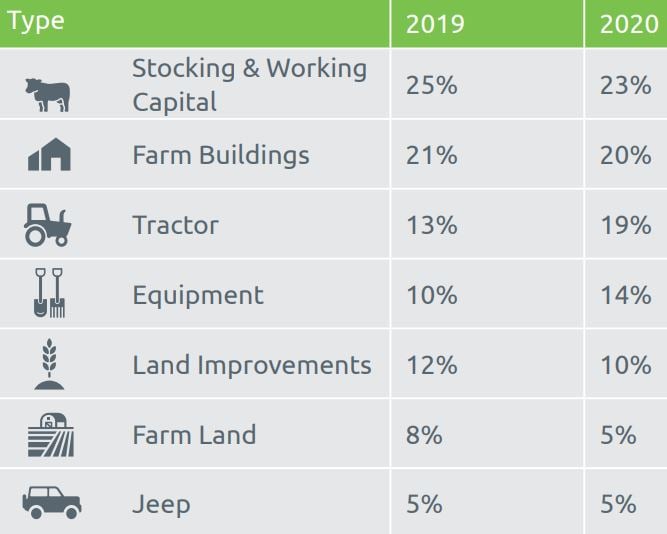 | Type | 2019 | 2020 |
|---|---|---|
| Stocking & Working Capital | 25% | 23% |
| Farm Buildings | 21% | 20% |
| Tractor | 13% | 19% |
| Equipment | 10% | 14% |
| Land Improvements | 12% | 10% |
| Farm Land | 8% | 5% |
| Jeep | 5% | 5% |